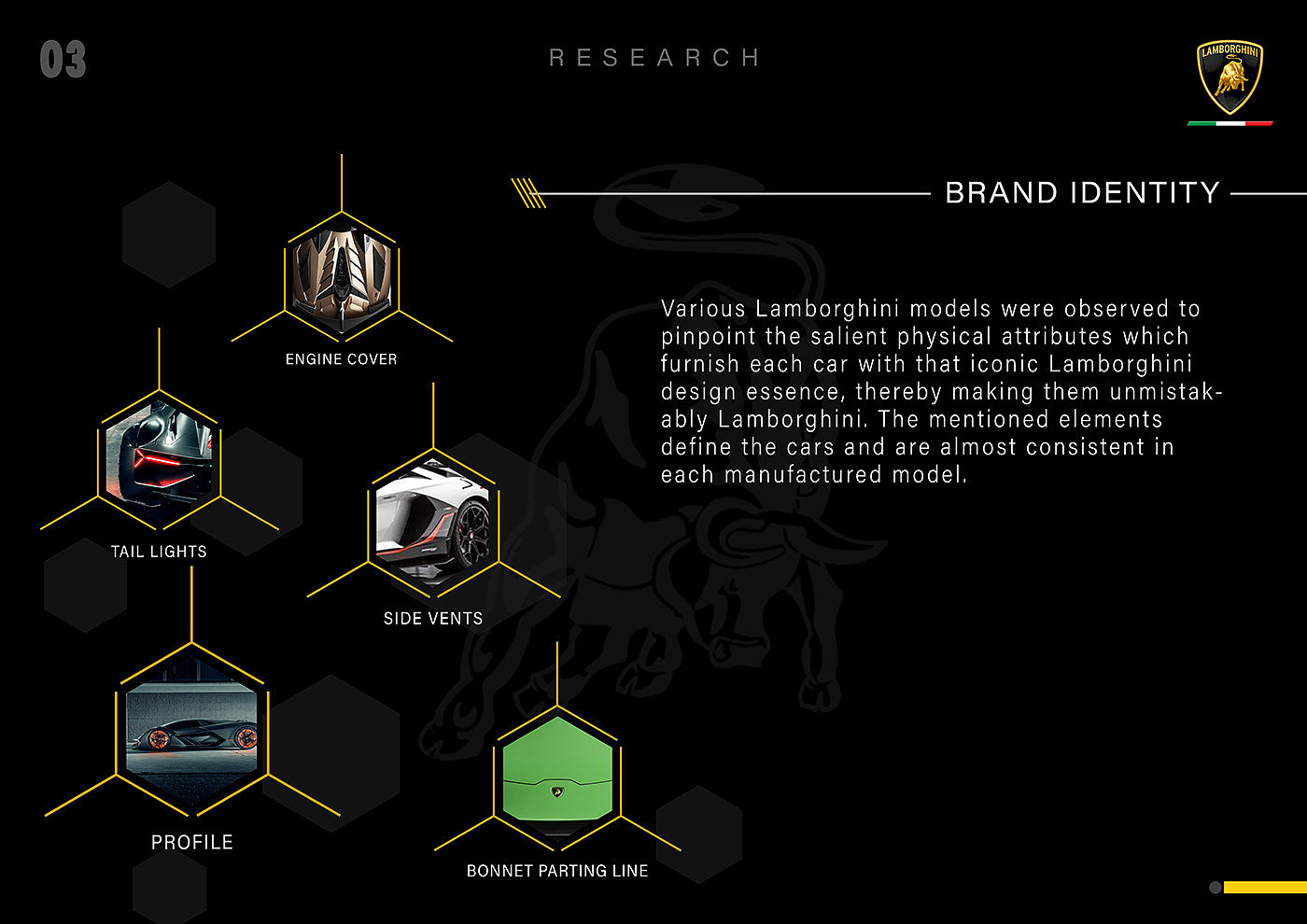 03

RESEARCH

LAMBORGHINI

BRAND IDENTITY

Various Lamborghini models were observed to pinpoint the salient physical attributes which furnish each car with that iconic Lamborghini design essence, thereby making them unmistakably Lamborghini. The mentioned elements define the cars and are almost consistent in each manufactured model.

ENGINE COVER

TAIL LIGHTS

SIDE VENTS

PROFILE

BONNET PARTING LINE